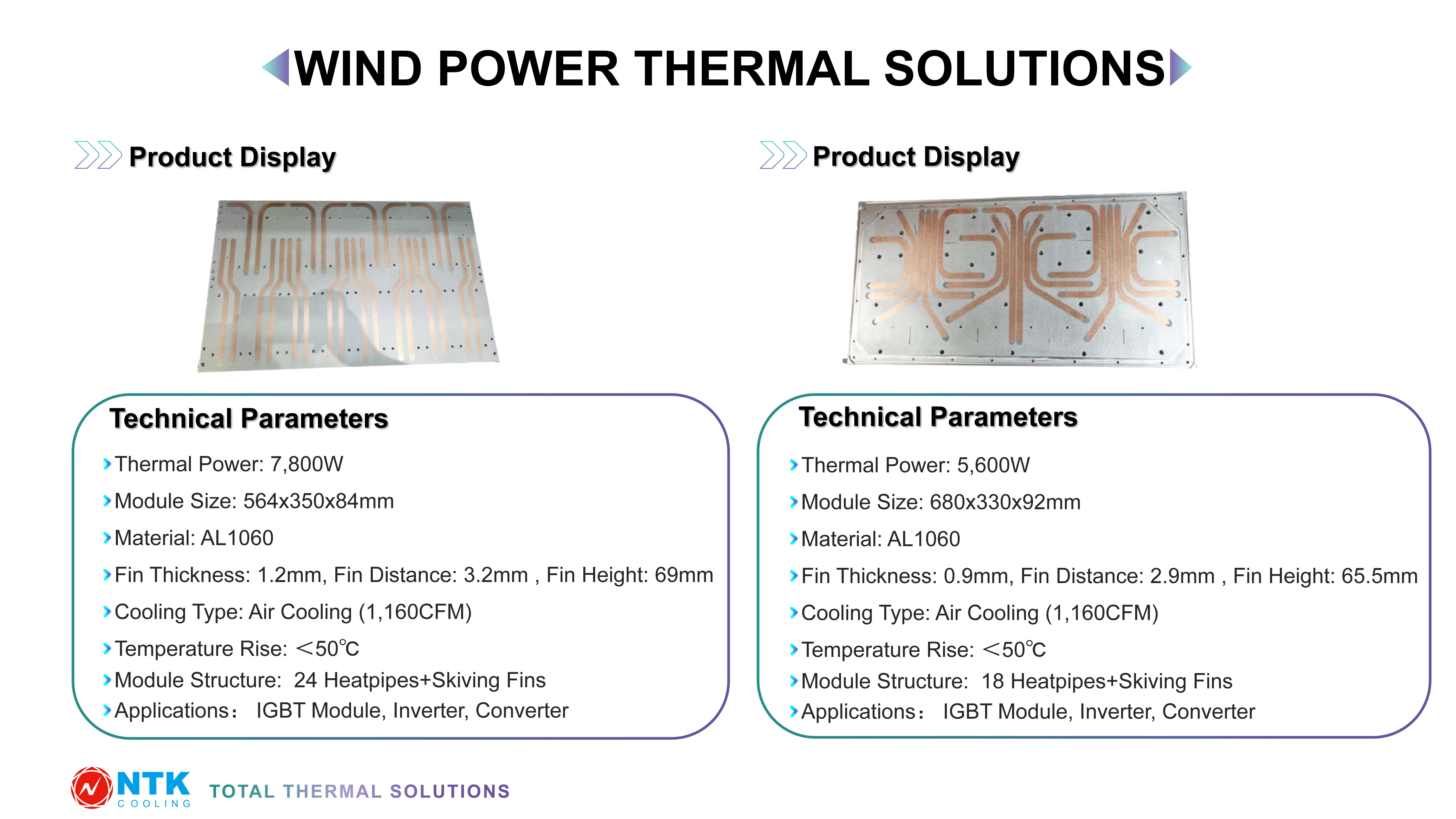 WIND POWER THERMAL SOLUTIONS

Product Display

Technical Parameters

Thermal Power: 7,800W

Module Size: 564x350x84mm

Material: AL1060

Fin Thickness: 1.2mm, Fin Distance: 3.2mm , Fin Height: 69mm

Cooling Type: Air Cooling (1,160CFM)

Temperature Rise: ＜50℃

Module Structure: 24 Heatpipes+Skiving Fins

Applications： IGBT Module, Inverter, Converter

Product Display

Technical Parameters

Thermal Power: 5,600W

Module Size: 680x330x92mm

Material: AL1060

Fin Thickness: 0.9mm, Fin Distance: 2.9mm , Fin Height: 65.5mm

Cooling Type: Air Cooling (1,160CFM)

Temperature Rise: ＜50℃

Module Structure: 18 Heatpipes+Skiving Fins

Applications： IGBT Module, Inverter, Converter

NTK COOLING TOTAL THERMAL SOLUTIONS